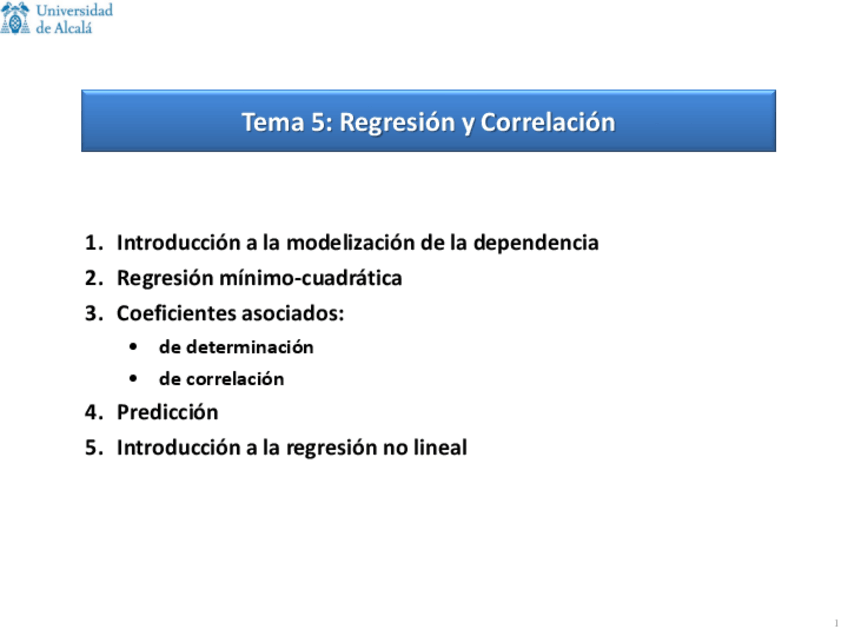 Universidad de Alcalá

Tema 5: Regresión y Correlación

1. Introducción a la modelización de la dependencia
2. Regresión mínimo-cuadrática
3. Coeficientes asociados:
• de determinación
• de correlación
4. Predicción
5. Introducción a la regresión no lineal

1